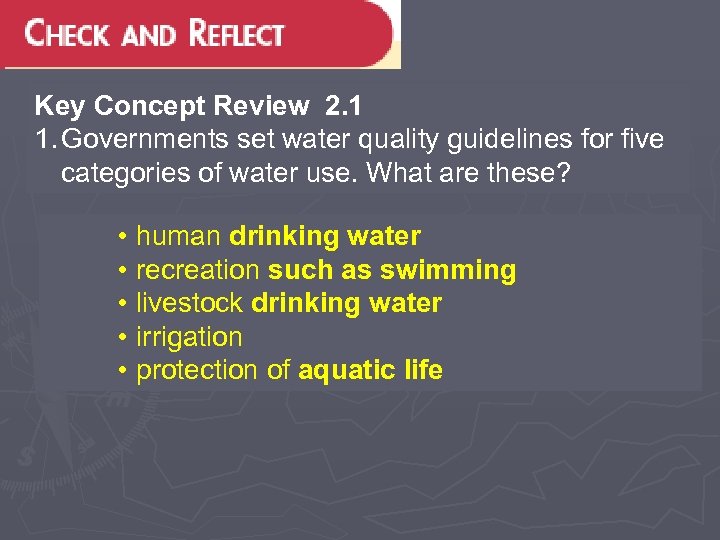 CHECK AND REFLECT

Key Concept Review 2.1

1. Governments set water quality guidelines for five categories of water use. What are these?

• human drinking water
• recreation such as swimming
• livestock drinking water
• irrigation
• protection of aquatic life